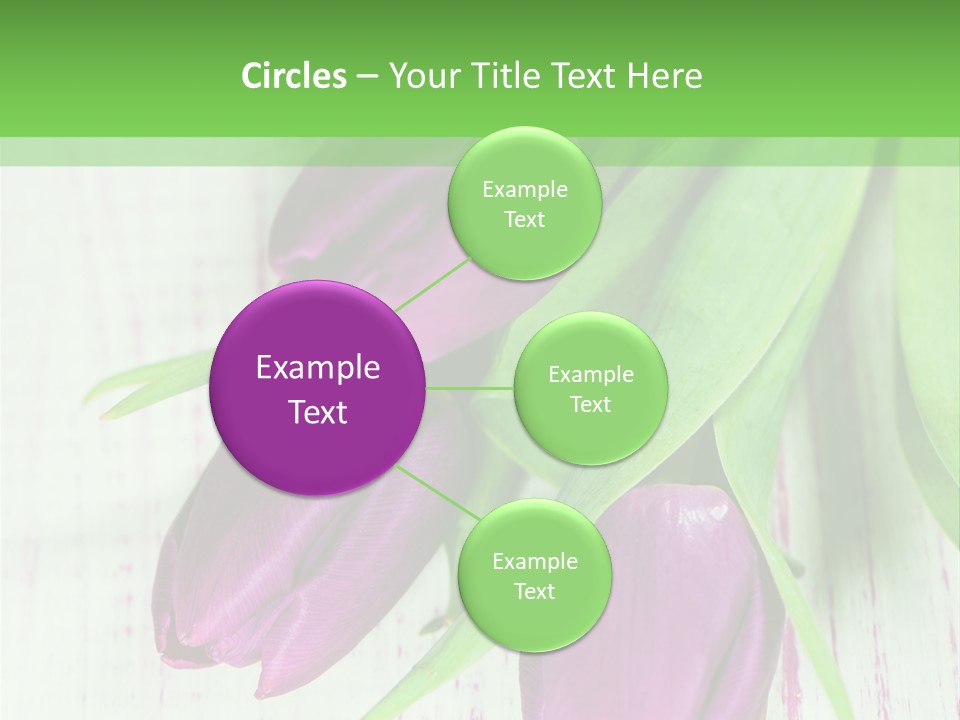 Circles – Your Title Text Here

Example Text

Example Text

Example Text

Example Text